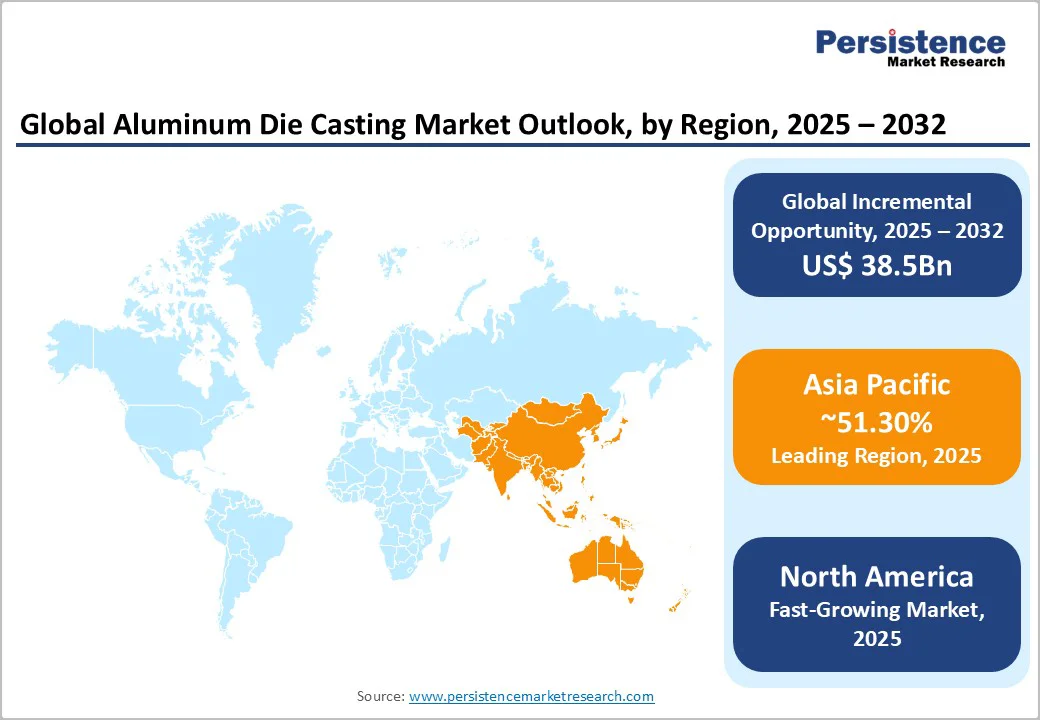 Persistence
Market Research

Global Aluminum Die Casting Market Outlook, by Region, 2025 – 2032

Global Incremental Opportunity, 2025 – 2032
US$ 38.5Bn

Asia Pacific
~51.30%
Leading Region, 2025

North America
Fast-Growing Market, 2025

Source: www.persistencemarketresearch.com